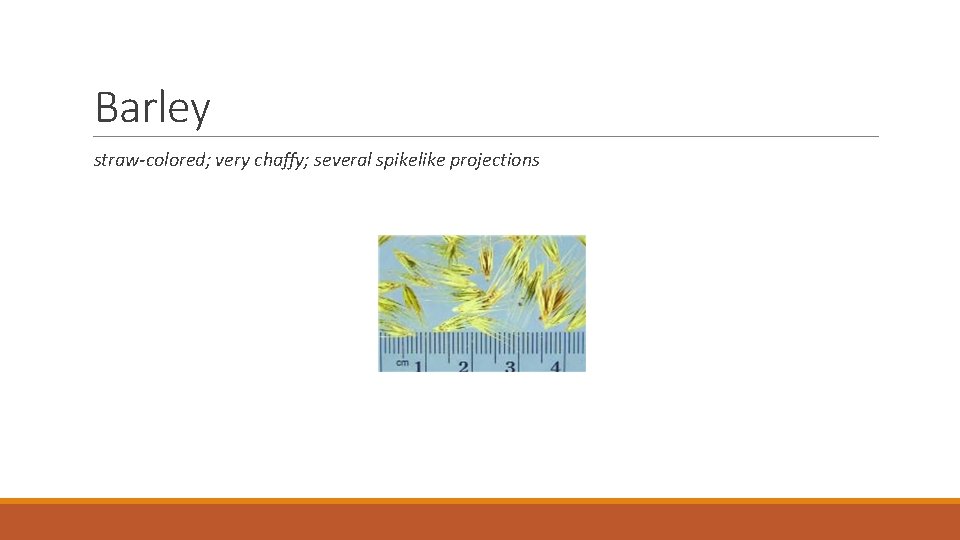 Barley

straw-colored; very chaffy; several spikelike projections

cm 1 2 3 4